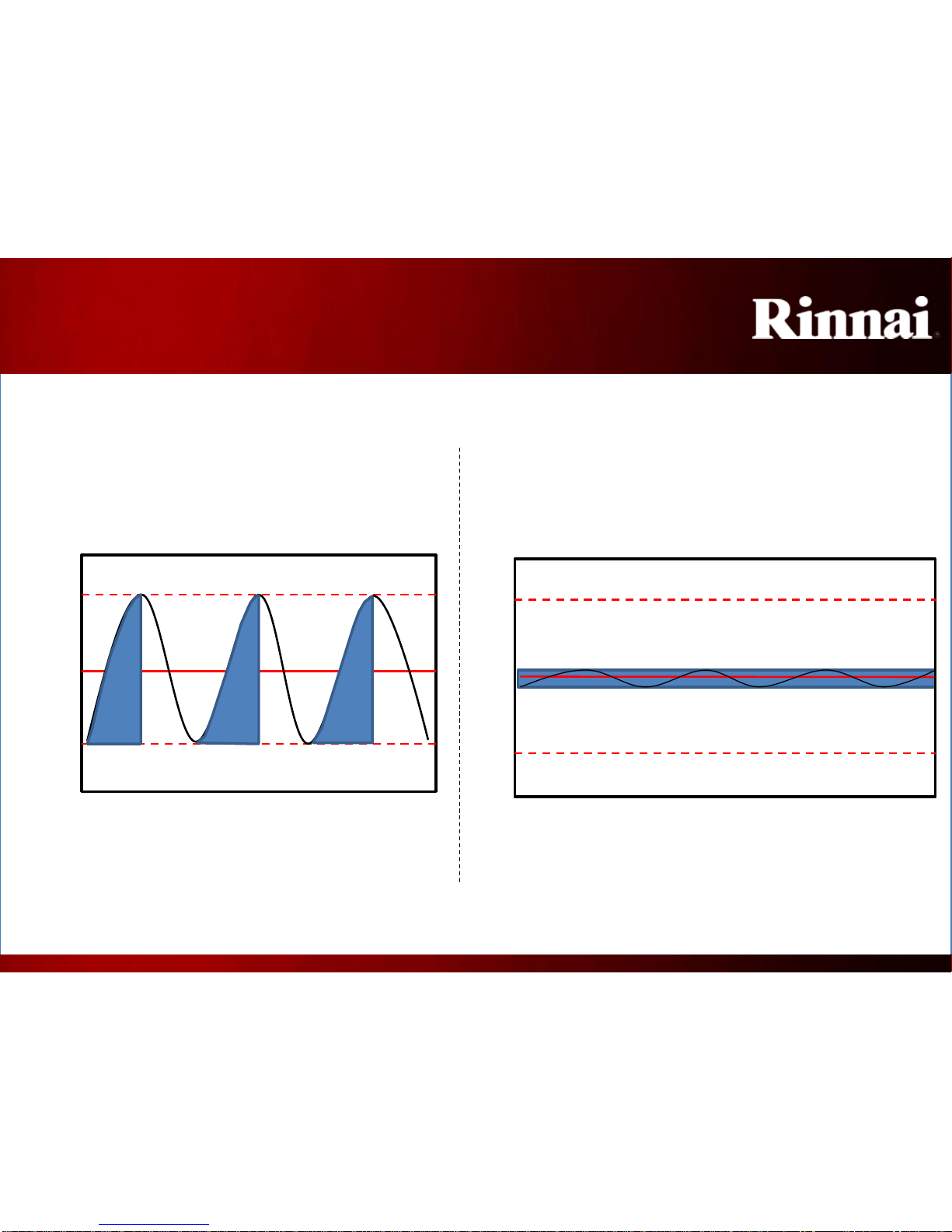 Rinnai